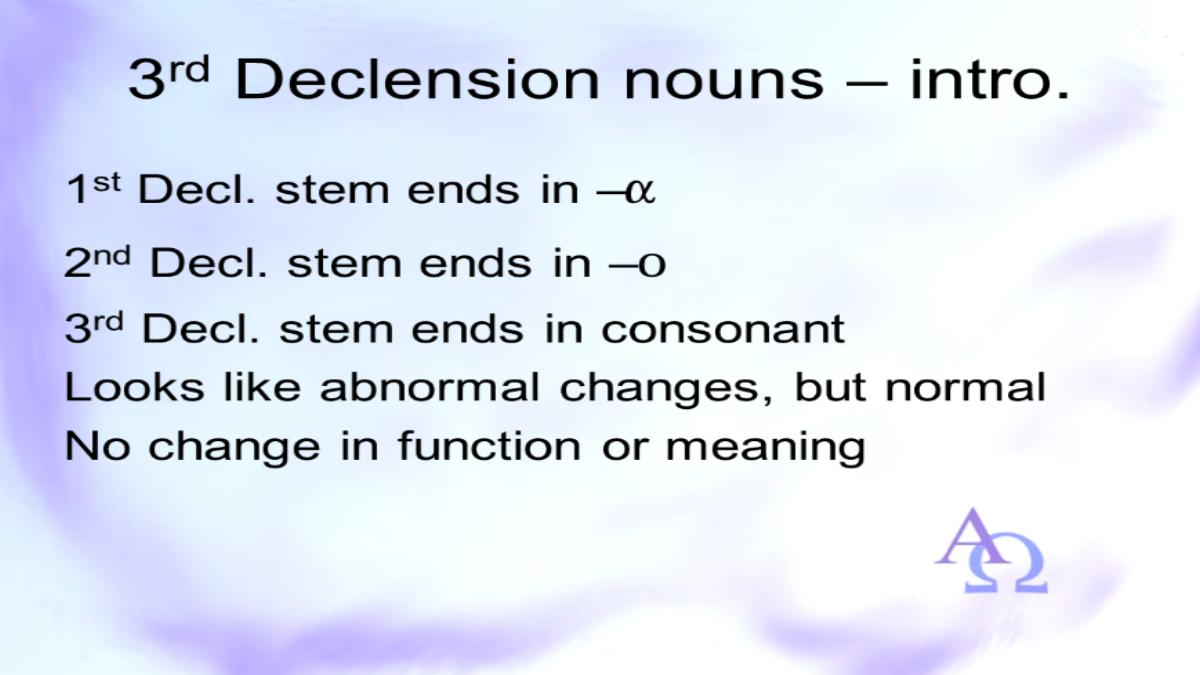 3rd Declension nouns – intro.

1st Decl. stem ends in –α

2nd Decl. stem ends in –ο

3rd Decl. stem ends in consonant

Looks like abnormal changes, but normal

No change in function or meaning

ΑΩ